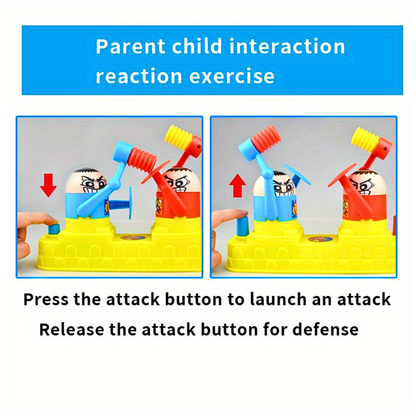 Parent child interaction reaction exercise

Press the attack button to launch an attack

Release the attack button for defense